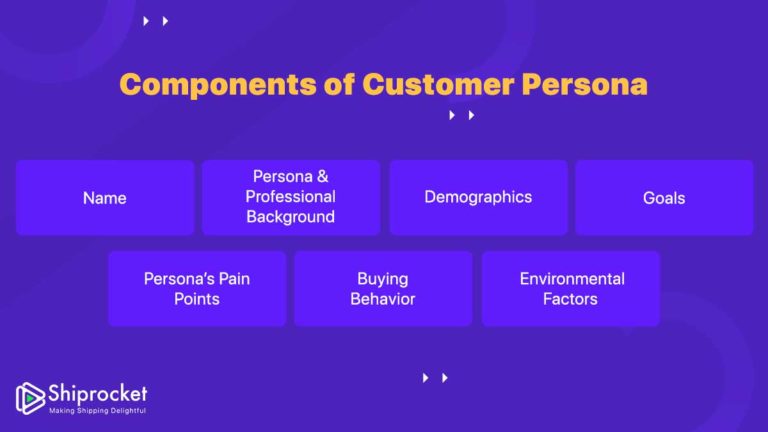 Components of Customer Persona

Name

Persona & Professional Background

Demographics

Goals

Persona's Pain Points

Buying Behavior

Environmental Factors

Shiprocket
Making Shipping Delightful